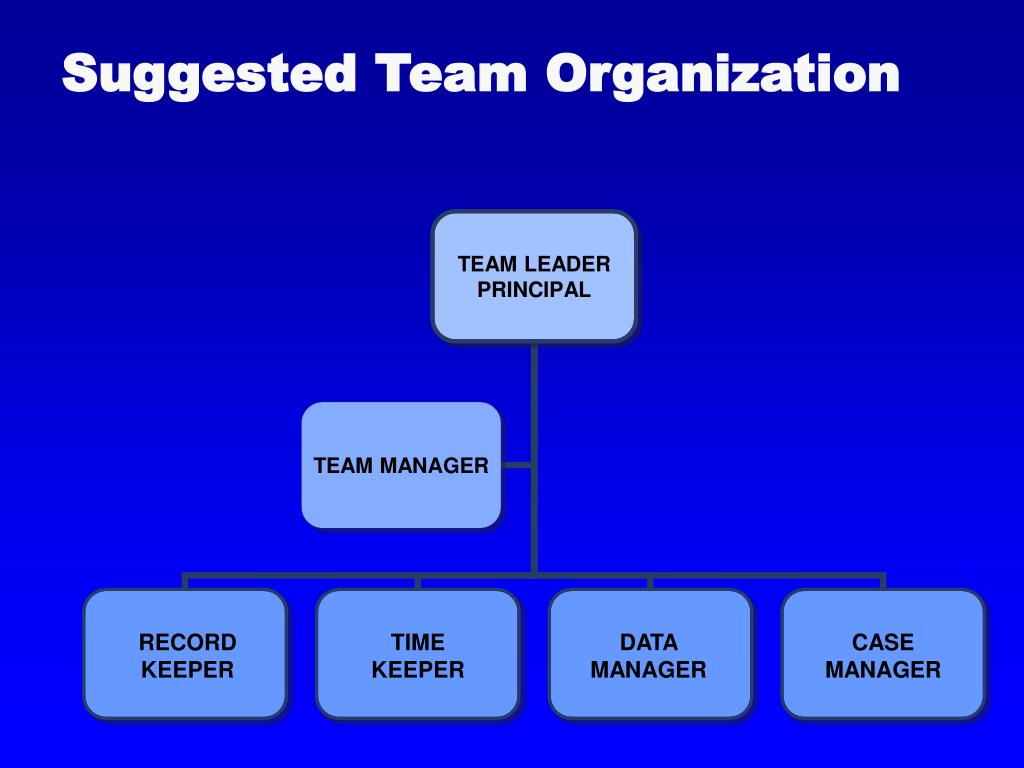 Suggested Team Organization

TEAM LEADER
PRINCIPAL

TEAM MANAGER

RECORD
KEEPER

TIME
KEEPER

DATA
MANAGER

CASE
MANAGER